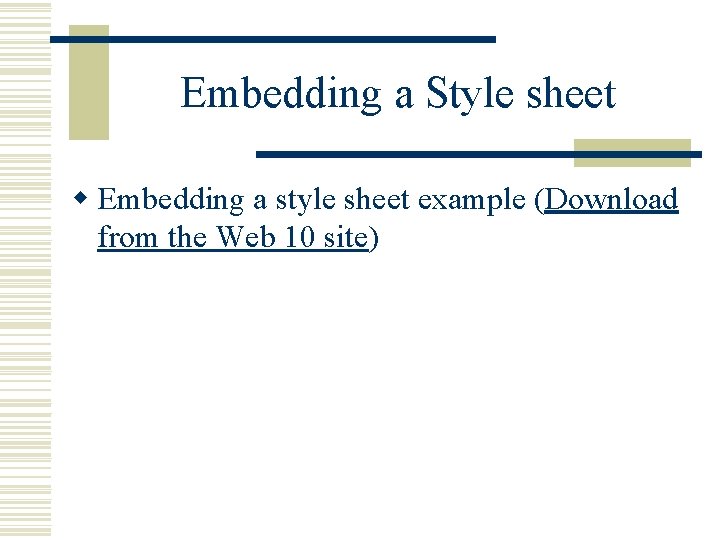 Embedding a Style sheet

Embedding a style sheet example (Download from the Web 10 site)